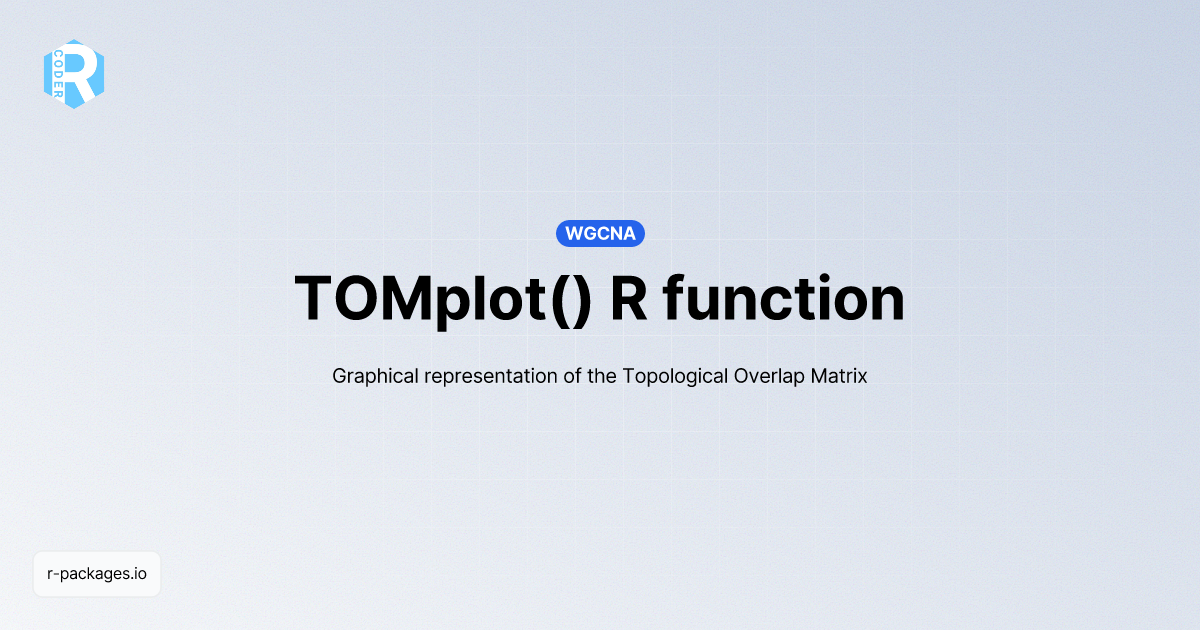 R CODER

WGCNA

TOMplot() R function

Graphical representation of the Topological Overlap Matrix

r-packages.io